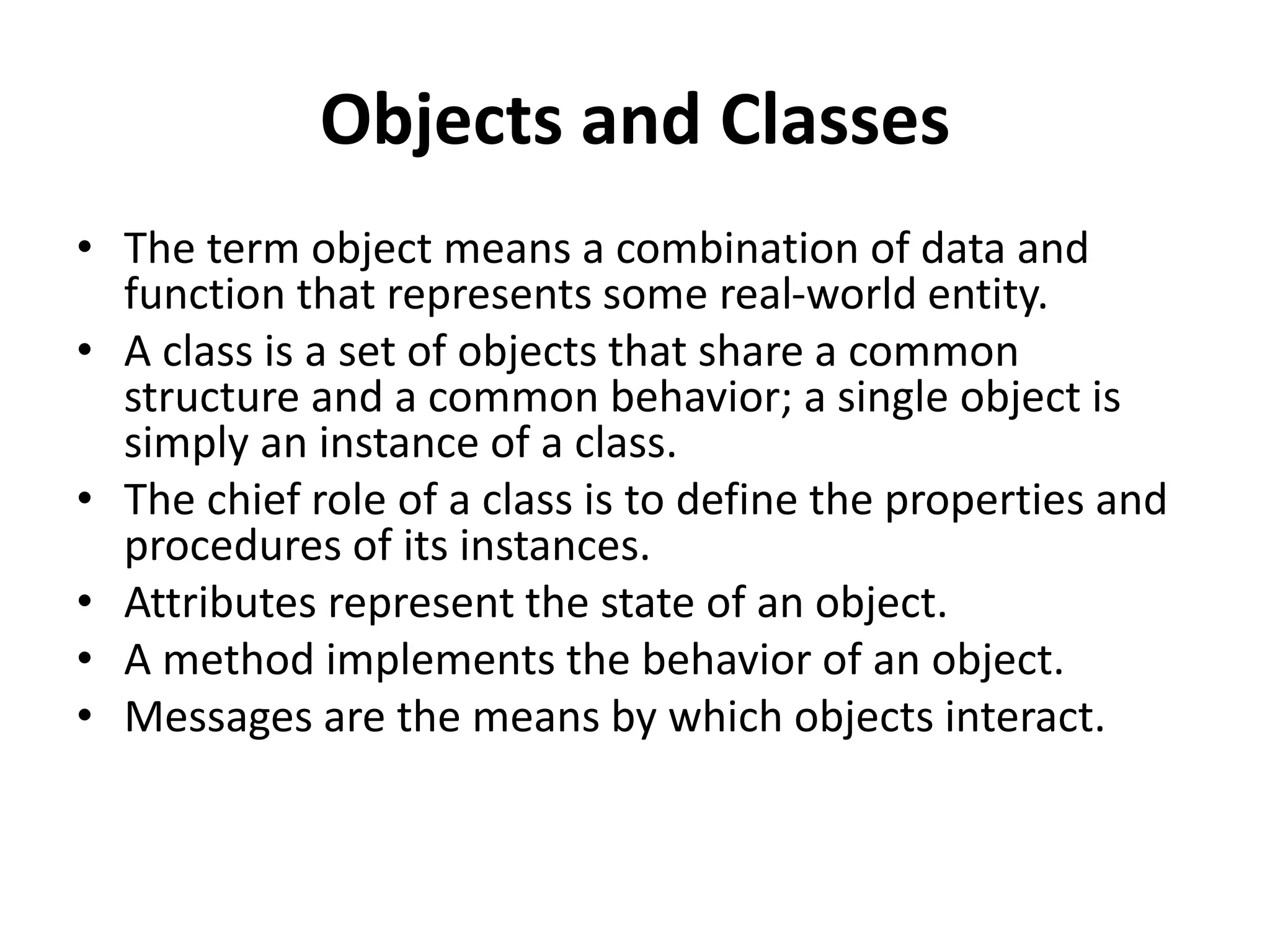 Objects and Classes

• The term object means a combination of data and function that represents some real-world entity.
• A class is a set of objects that share a common structure and a common behavior; a single object is simply an instance of a class.
• The chief role of a class is to define the properties and procedures of its instances.
• Attributes represent the state of an object.
• A method implements the behavior of an object.
• Messages are the means by which objects interact.